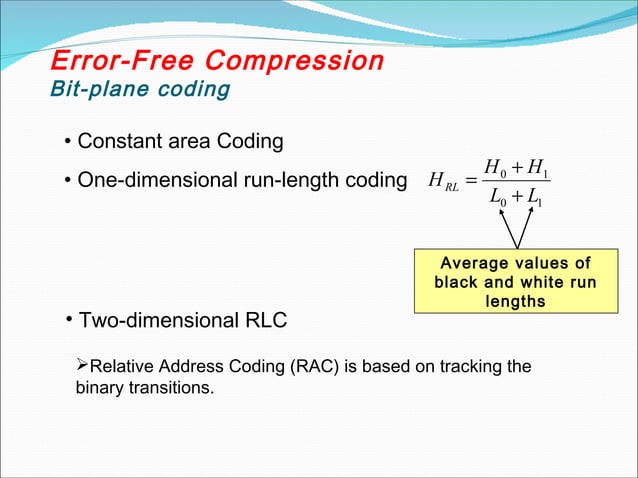 Error-Free Compression
Bit-plane coding

• Constant area Coding

• One-dimensional run-length coding $H_{RL} = \frac{H_0 + H_1}{L_0 + L_1}$

Average values of black and white run lengths

• Two-dimensional RLC

➢Relative Address Coding (RAC) is based on tracking the binary transitions.